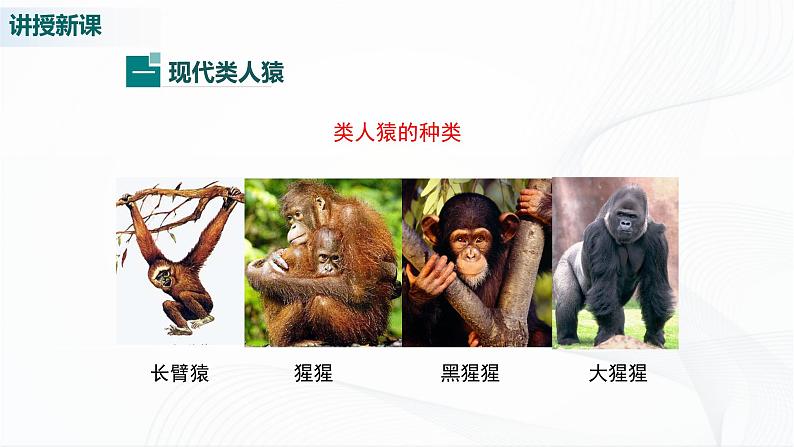 讲授新课

一 现代类人猿

类人猿的种类

长臂猿

猩猩

黑猩猩

大猩猩